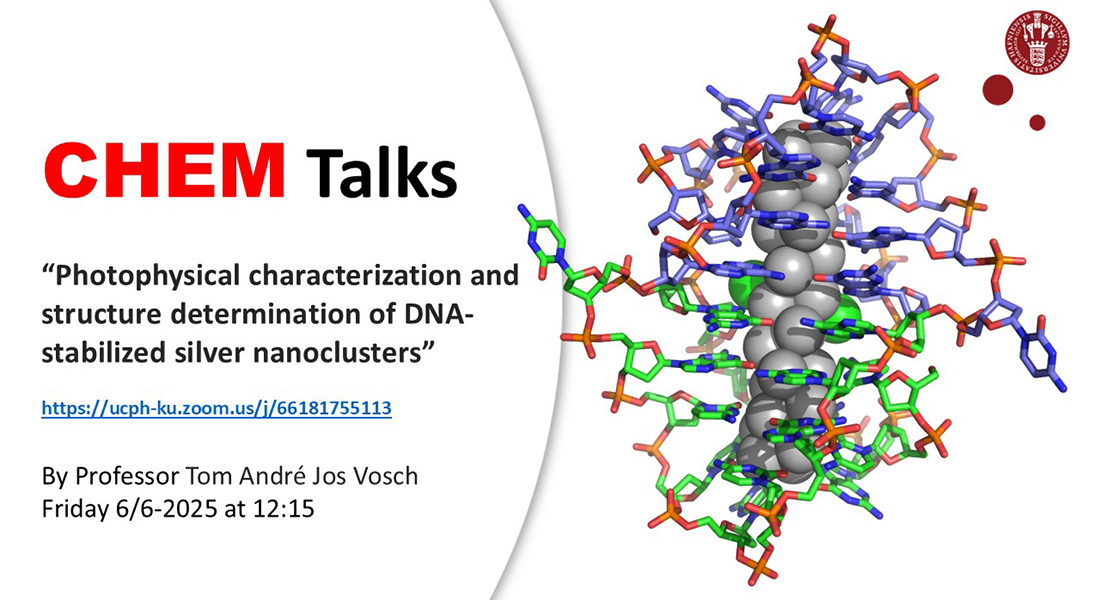 CHEM Talks

“Photophysical characterization and structure determination of DNA-stabilized silver nanoclusters”

https://ucph-ku.zoom.us/j/66181755113

By Professor Tom André Jos Vosch
Friday 6/6-2025 at 12:15